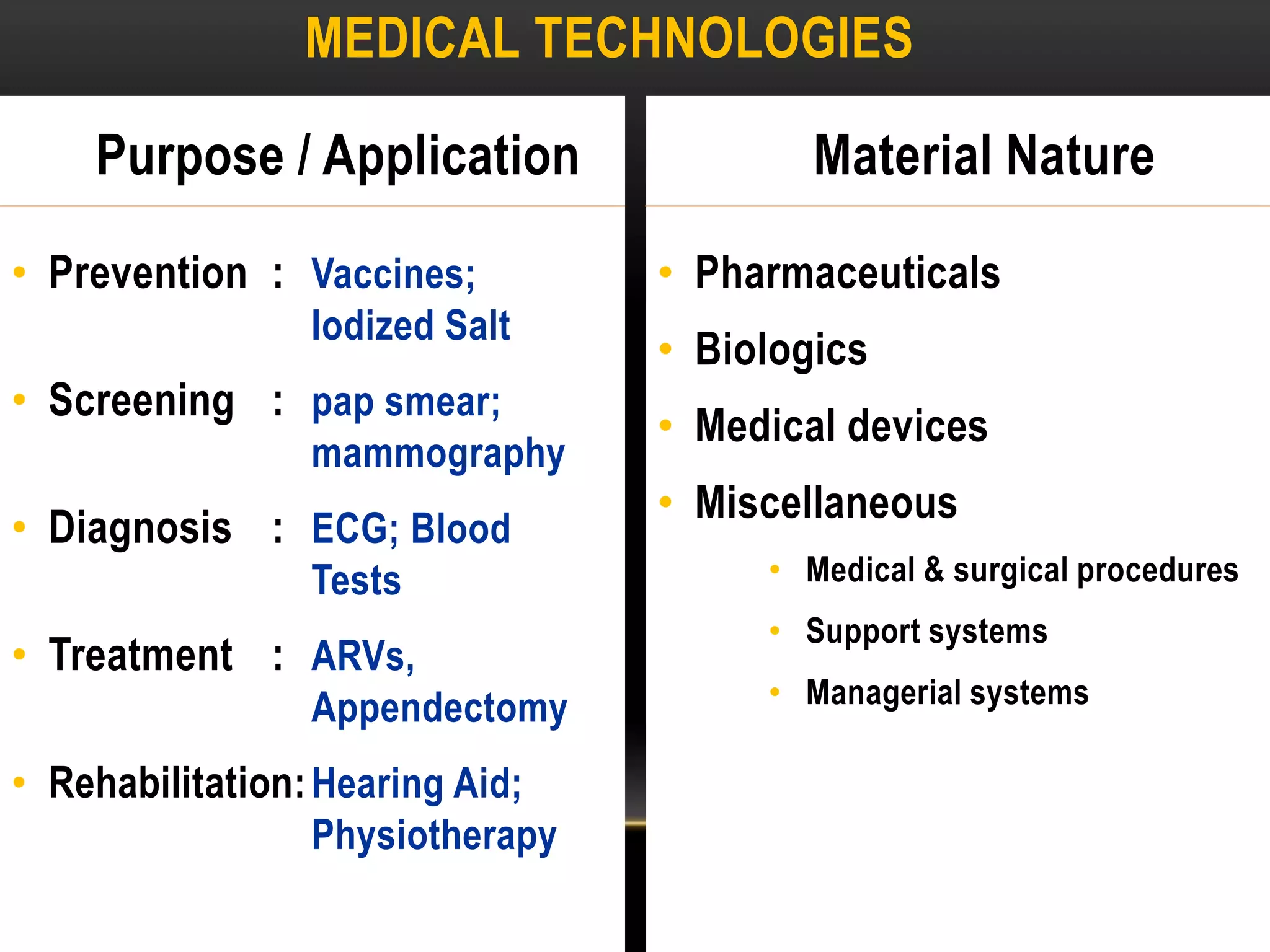 MEDICAL TECHNOLOGIES

Purpose / Application

• Prevention : Vaccines; Iodized Salt
• Screening : pap smear; mammography
• Diagnosis : ECG; Blood Tests
• Treatment : ARVs, Appendectomy
• Rehabilitation: Hearing Aid; Physiotherapy

Material Nature

• Pharmaceuticals
• Biologics
• Medical devices
• Miscellaneous
  • Medical & surgical procedures
  • Support systems
  • Managerial systems